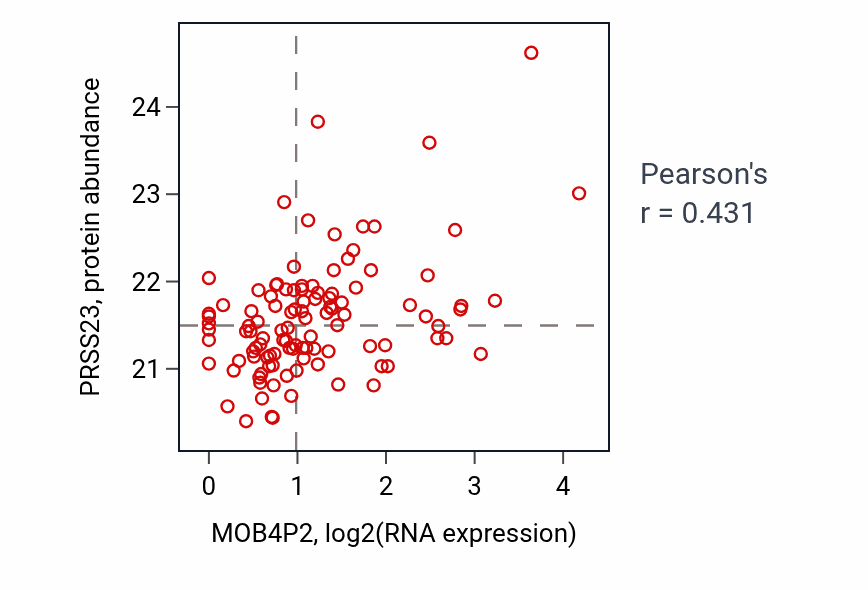 PRSS23, protein abundance

24
23
22
21

0
1
2
3
4

MOB4P2, log2(RNA expression)

Pearson's
r = 0.431